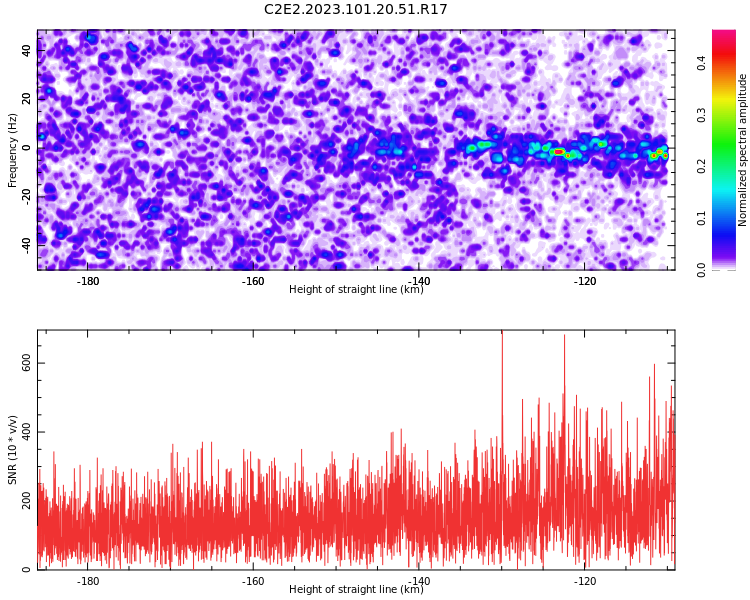 C2E2.2023.101.20.51.R17

Frequency (Hz)
40
20
0
-20
-40
-180
-160
-140
-120
Height of straight line (km)

Normalized spectral amplitude
0.0
0.1
0.2
0.3
0.4

SNR (10 * v/v)
600
400
200
0
-180
-160
-140
-120
Height of straight line (km)